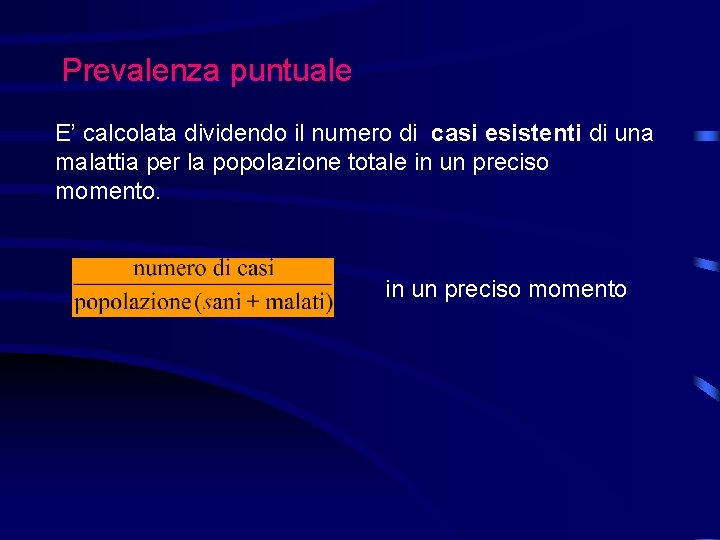 Prevalenza puntuale

E’ calcolata dividendo il numero di casi esistenti di una malattia per la popolazione totale in un preciso momento.

$\frac{\text{numero di casi}}{\text{popolazione}(sani + \text{malati})}$ in un preciso momento